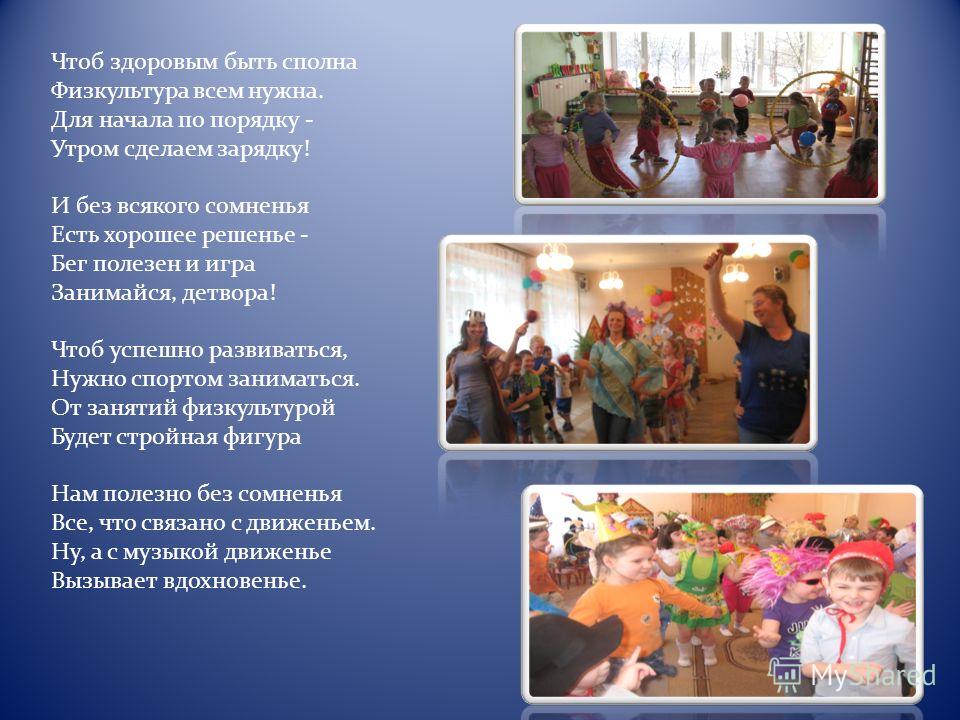 Чтоб здоровым быть сполна
Физкультура всем нужна.
Для начала по порядку -
Утром сделаем зарядку!

И без всякого сомненья
Есть хорошее решенье -
Бег полезен и игра
Занимайся, детвора!

Чтоб успешно развиваться,
Нужно спортом заниматься.
От занятий физкультурой
Будет стройная фигура

Нам полезно без сомненья
Все, что связано с движеньем.
Ну, а с музыкой движенье
Вызывает вдохновенье.

MyShared